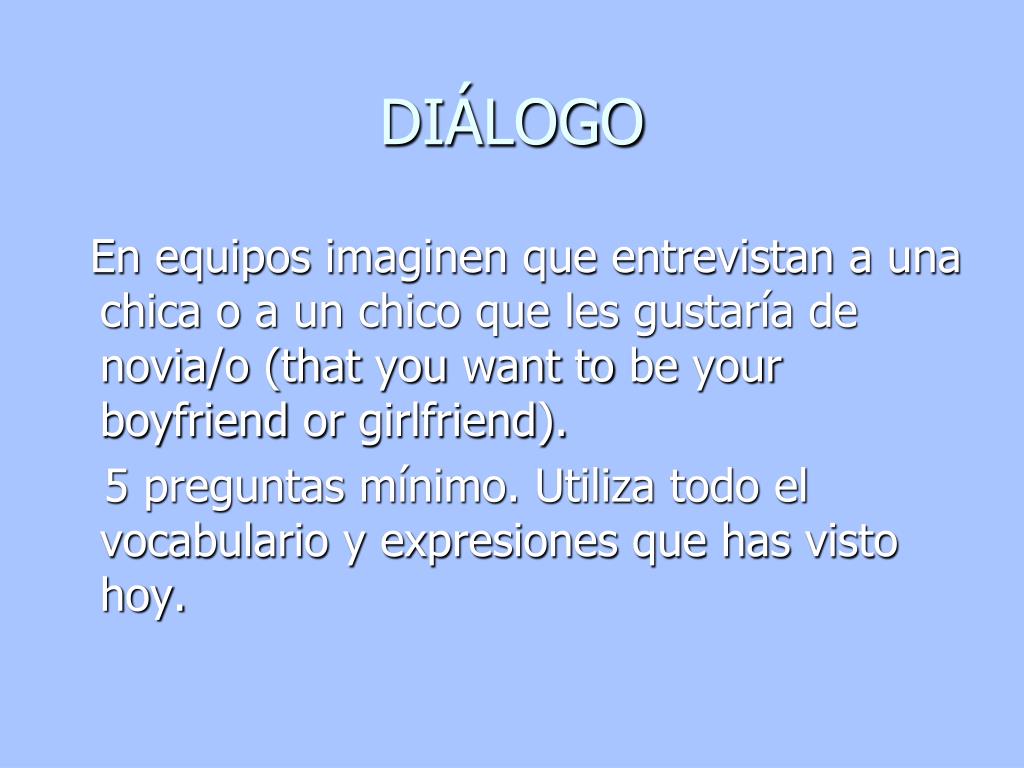 DIÁLOGO

En equipos imaginen que entrevistan a una chica o a un chico que les gustaría de novia/o (that you want to be your boyfriend or girlfriend).

5 preguntas mínimo. Utiliza todo el vocabulario y expresiones que has visto hoy.